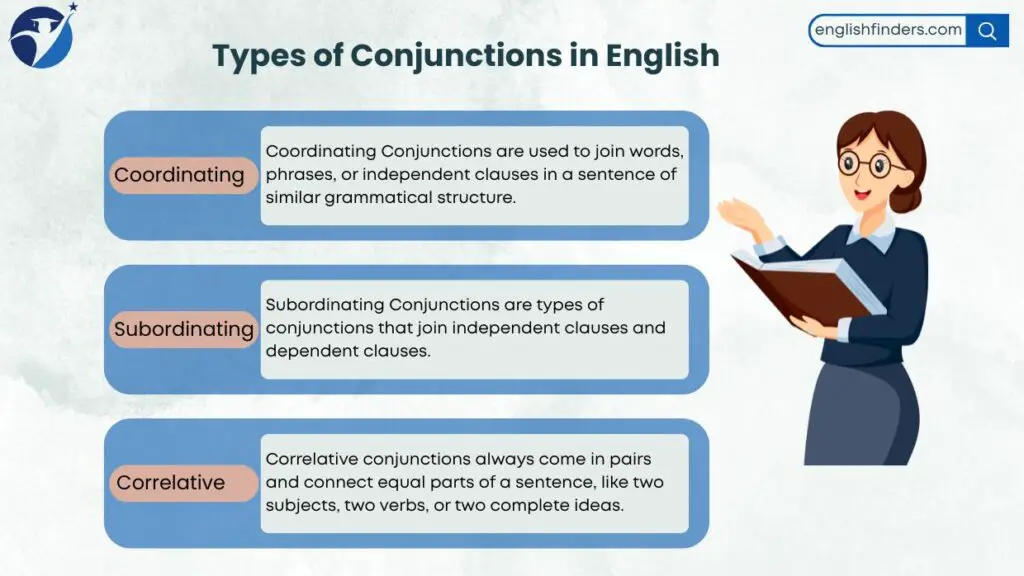 englishfinders.com

Types of Conjunctions in English

Coordinating

Coordinating Conjunctions are used to join words, phrases, or independent clauses in a sentence of similar grammatical structure.

Subordinating

Subordinating Conjunctions are types of conjunctions that join independent clauses and dependent clauses.

Correlative

Correlative conjunctions always come in pairs and connect equal parts of a sentence, like two subjects, two verbs, or two complete ideas.